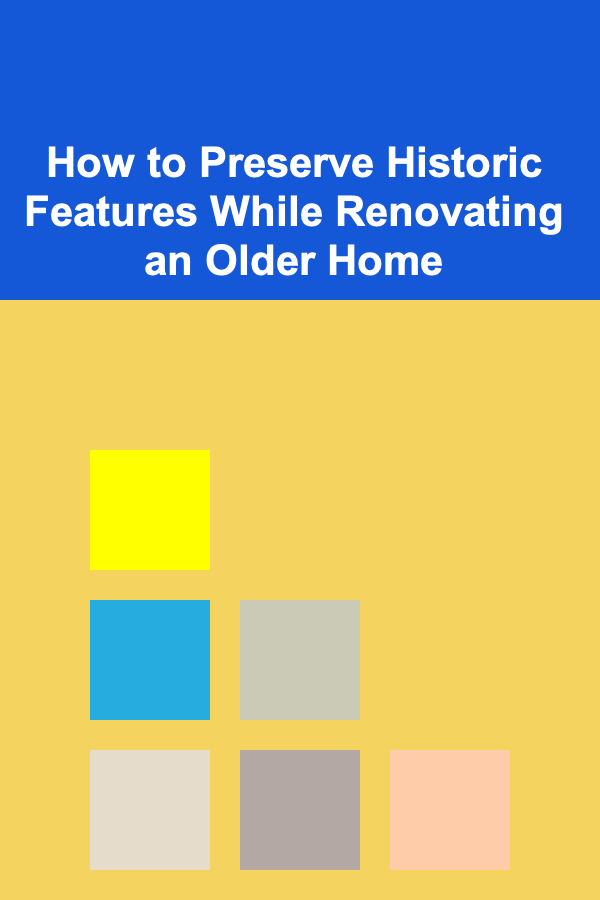 How to Preserve Historic Features While Renovating an Older Home